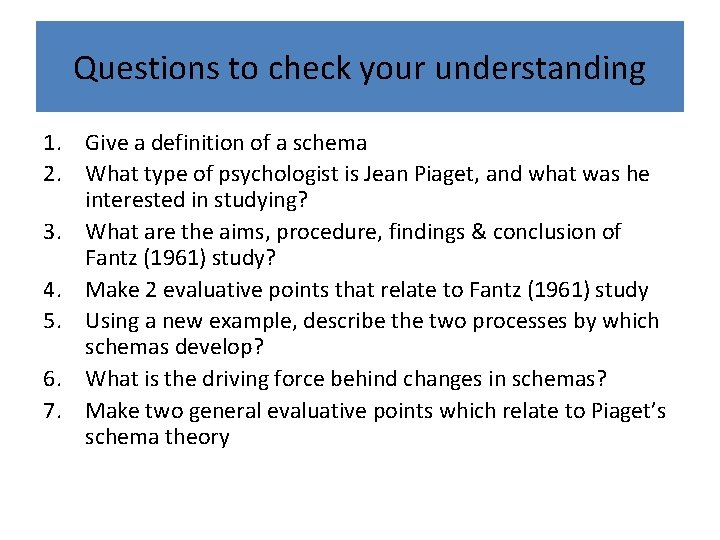 Questions to check your understanding

1. Give a definition of a schema
2. What type of psychologist is Jean Piaget, and what was he interested in studying?
3. What are the aims, procedure, findings & conclusion of Fantz (1961) study?
4. Make 2 evaluative points that relate to Fantz (1961) study
5. Using a new example, describe the two processes by which schemas develop?
6. What is the driving force behind changes in schemas?
7. Make two general evaluative points which relate to Piaget's schema theory